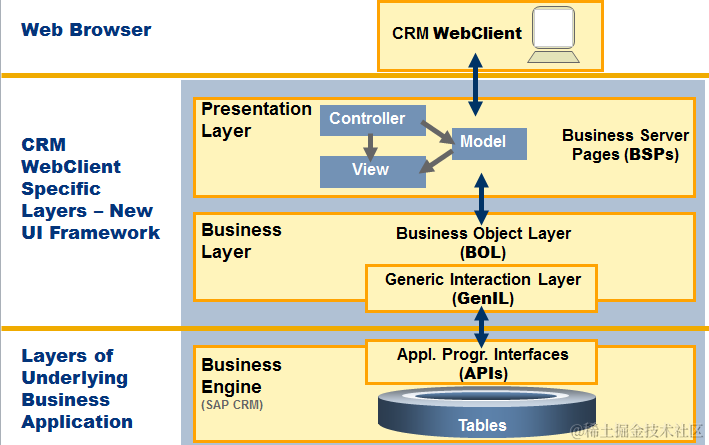 Web Browser

CRM WebClient

CRM WebClient Specific Layers – New UI Framework

Presentation Layer

Controller

Model

View

Business Server Pages (BSPs)

Business Layer

Business Object Layer (BOL)

Generic Interaction Layer (GenIL)

Layers of Underlying Business Application

Business Engine
(SAP CRM)

Appl. Progr. Interfaces (APIs)

Tables

@稀土掘金技术社区